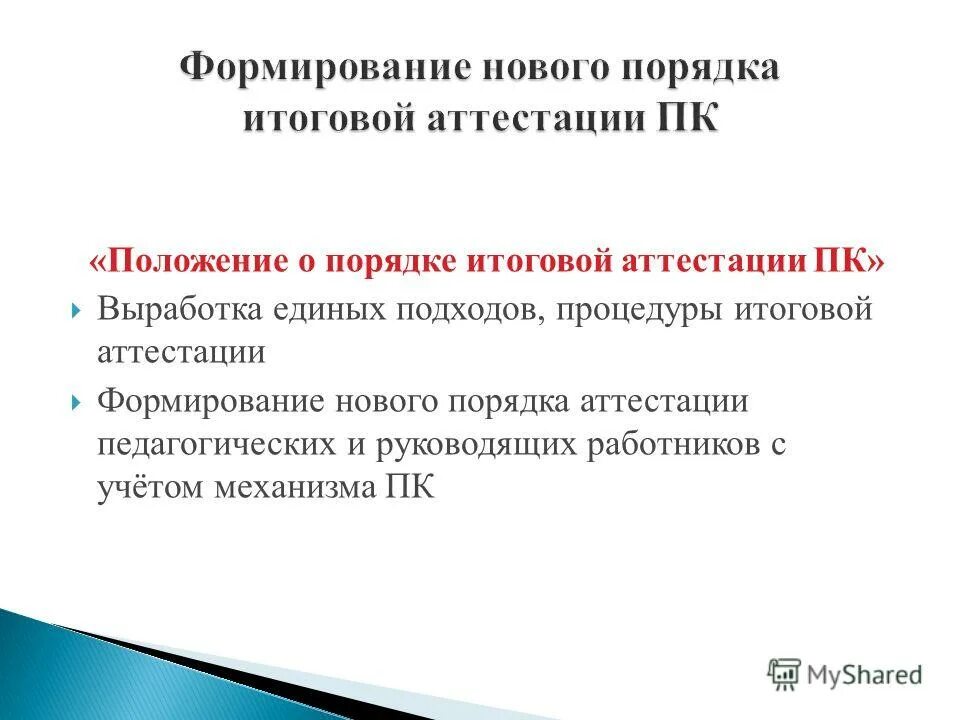 Формирование нового порядка итоговой аттестации ПК

«Положение о порядке итоговой аттестации ПК»

Выработка единых подходов, процедуры итоговой аттестации

Формирование нового порядка аттестации педагогических и руководящих работников с учётом механизма ПК

MyShared